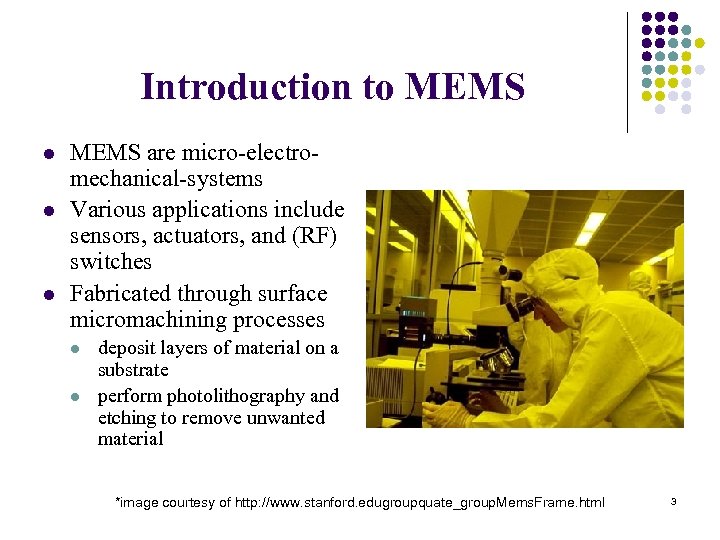 Introduction to MEMS

- MEMS are micro-electro-mechanical-systems
- Various applications include sensors, actuators, and (RF) switches
- Fabricated through surface micromachining processes
  - deposit layers of material on a substrate
  - perform photolithography and etching to remove unwanted material

*image courtesy of http://www.stanford.edugroupquate_groupMemsFrame.html

3